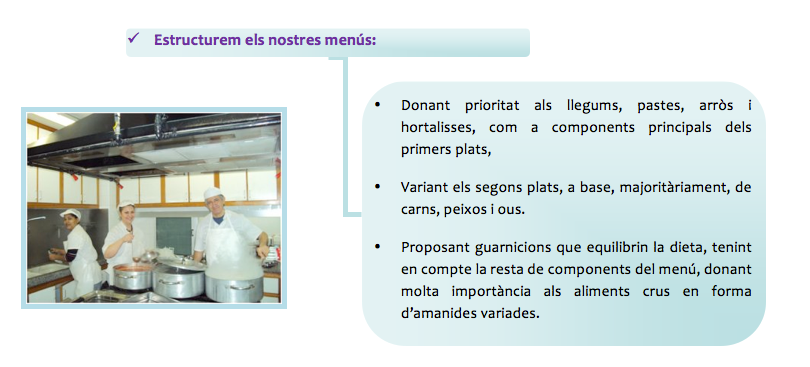 ✓ Estructurem els nostres menús:

• Donant prioritat als llegums, pastes, arròs i hortalisses, com a components principals dels primers plats,

• Variant els segons plats, a base, majoritàriament, de carns, peixos i ous.

• Proposant guarnicions que equilibrin la dieta, tenint en compte la resta de components del menú, donant molta importància als aliments crus en forma d'amanides variades.